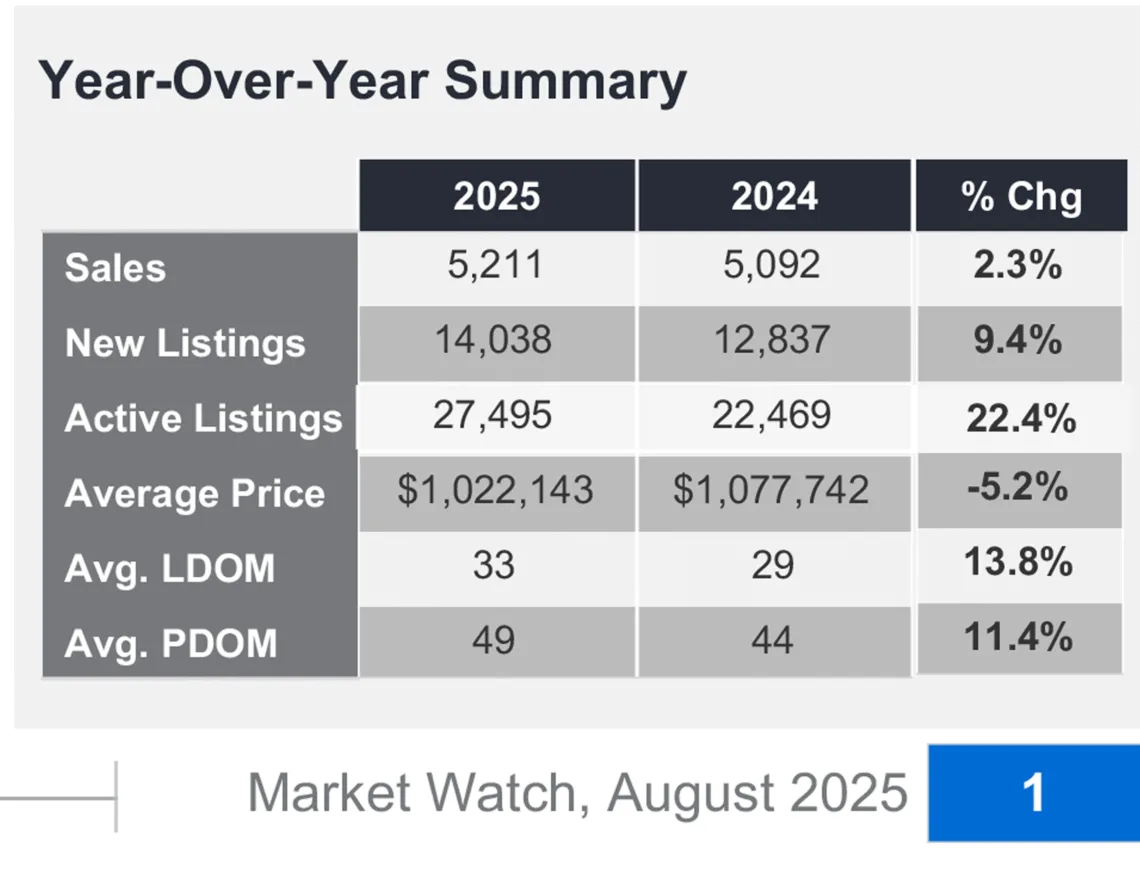 Year-Over-Year Summary

| | 2025 | 2024 | % Chg |
|---|---|---|---|
| Sales | 5,211 | 5,092 | 2.3% |
| New Listings | 14,038 | 12,837 | 9.4% |
| Active Listings | 27,495 | 22,469 | 22.4% |
| Average Price | \$1,022,143 | \$1,077,742 | -5.2% |
| Avg. LDOM | 33 | 29 | 13.8% |
| Avg. PDOM | 49 | 44 | 11.4% |

Market Watch, August 2025 1